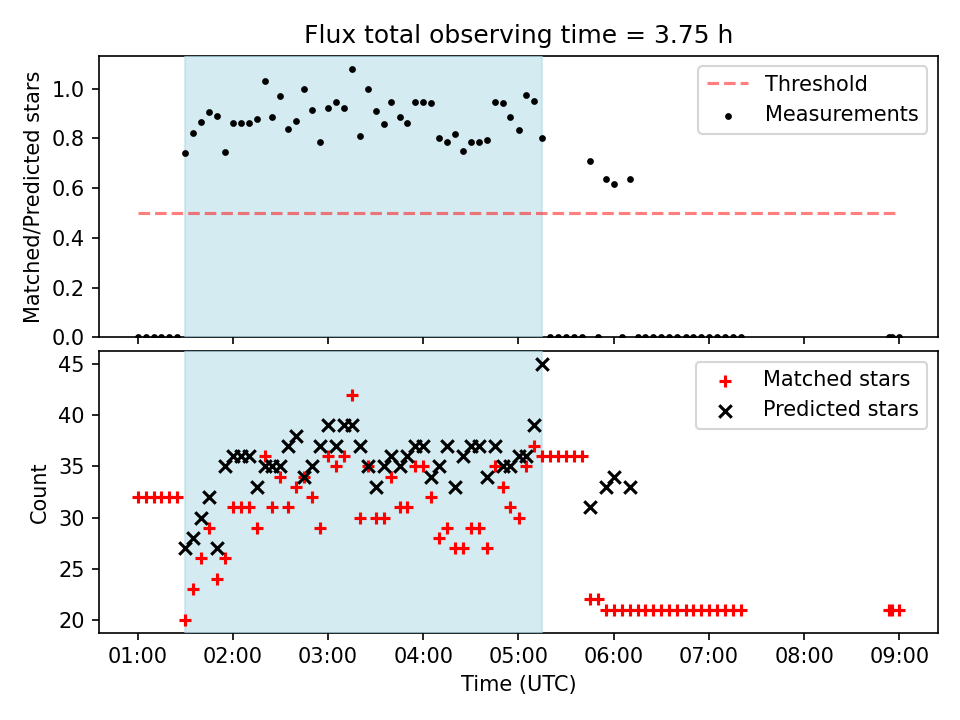 Flux total observing time = 3.75 h

Matched/Predicted stars

1.0
0.8
0.6
0.4
0.2
0.0

Threshold
Measurements

Count

45
40
35
30
25
20

Matched stars
Predicted stars

01:00 02:00 03:00 04:00 05:00 06:00 07:00 08:00 09:00

Time (UTC)